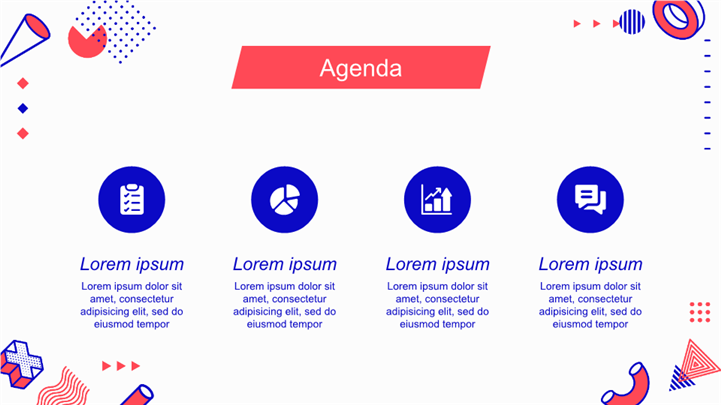 Agenda

Lorem ipsum
Lorem ipsum dolor sit amet, consectetur adipisicing elit, sed do eiusmod tempor

Lorem ipsum
Lorem ipsum dolor sit amet, consectetur adipisicing elit, sed do eiusmod tempor

Lorem ipsum
Lorem ipsum dolor sit amet, consectetur adipisicing elit, sed do eiusmod tempor

Lorem ipsum
Lorem ipsum dolor sit amet, consectetur adipisicing elit, sed do eiusmod tempor